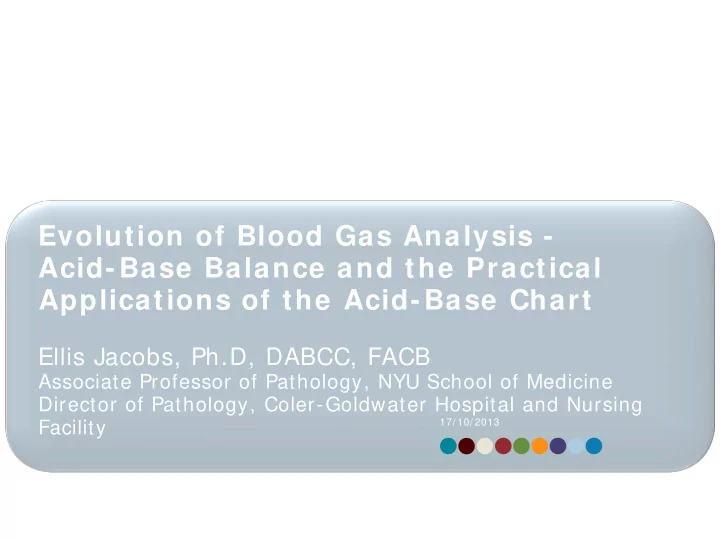 Evolution of Blood Gas Analysis - Acid-Base Balance and the Practical Applications of the Acid-Base Chart

Ellis Jacobs, Ph.D, DABCC, FACB
Associate Professor of Pathology, NYU School of Medicine
Director of Pathology, Coler-Goldwater Hospital and Nursing Facility

17/10/2013